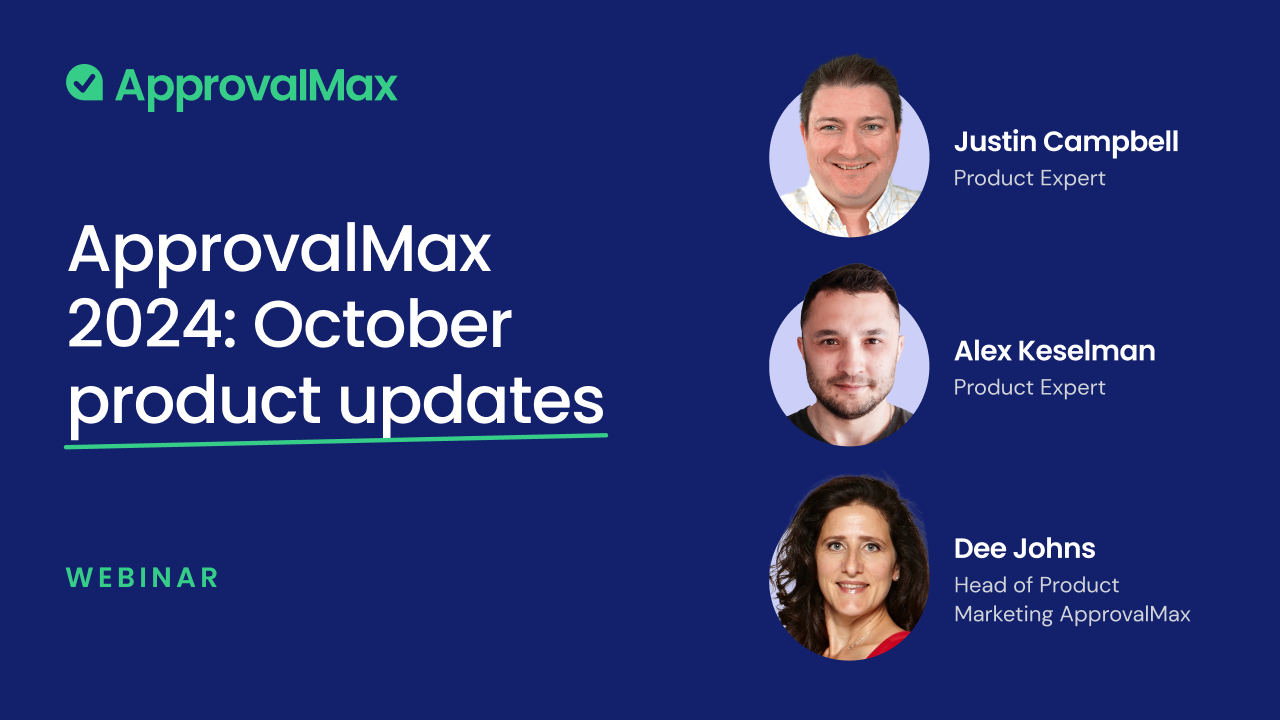 ApprovalMax

ApprovalMax 2024: October product updates

WEBINAR

Justin Campbell
Product Expert

Alex Keselman
Product Expert

Dee Johns
Head of Product Marketing ApprovalMax